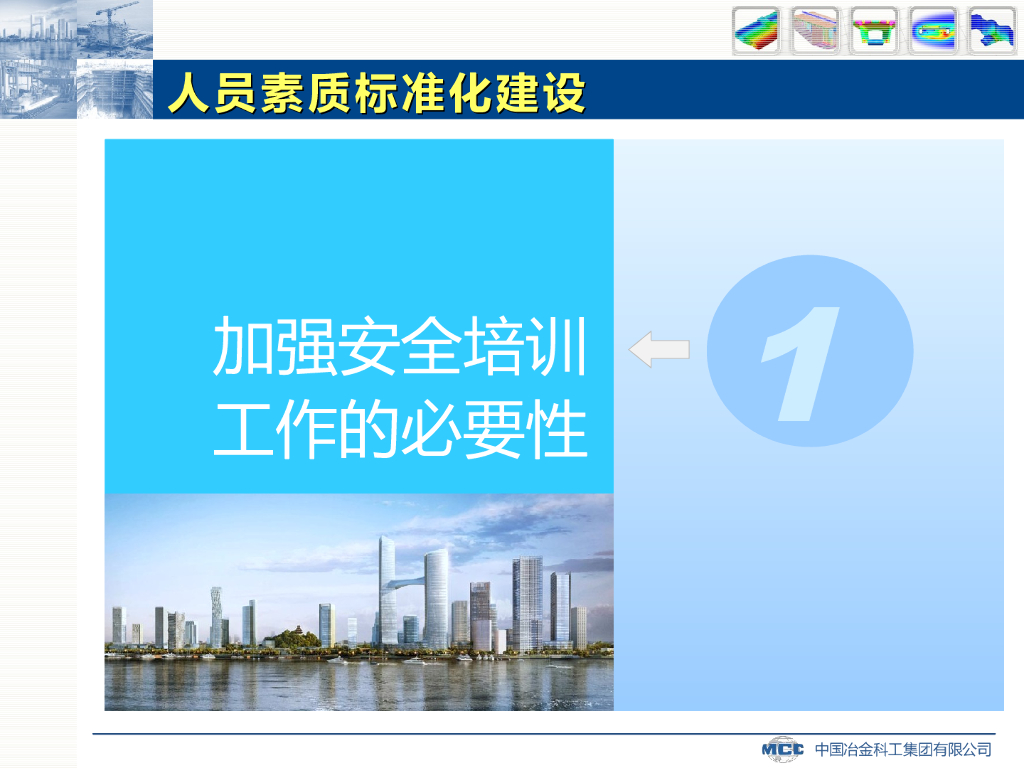 人员素质标准化建设

加强安全培训工作的必要性

1

MCC 中国冶金科工集团有限公司